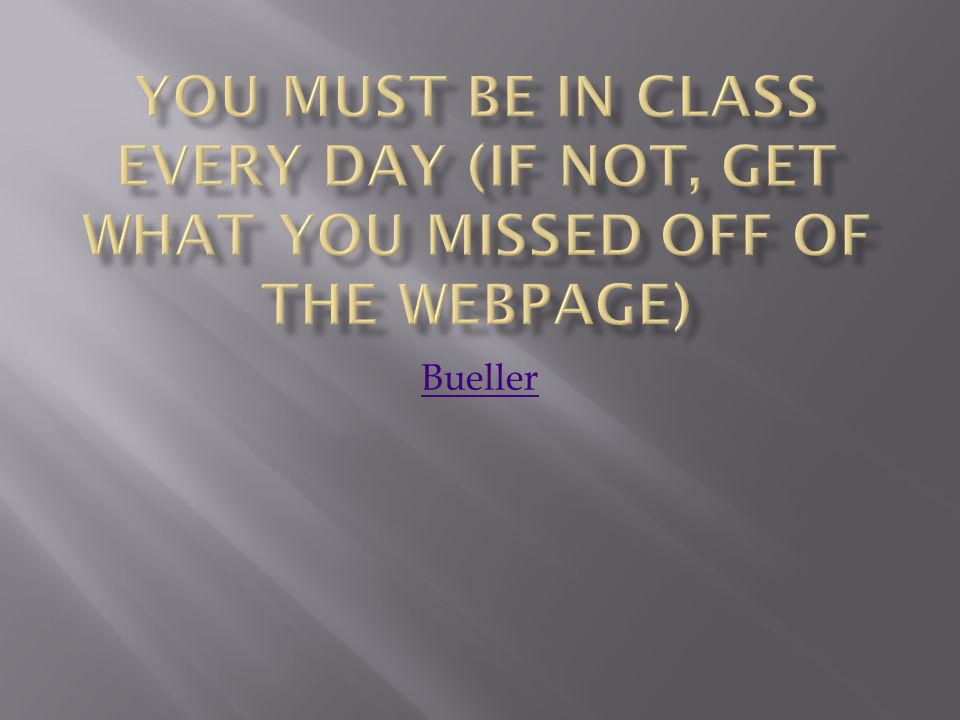 YOU MUST BE IN CLASS EVERY DAY (IF NOT, GET WHAT YOU MISSED OFF OF THE WEBPAGE)

Bueller